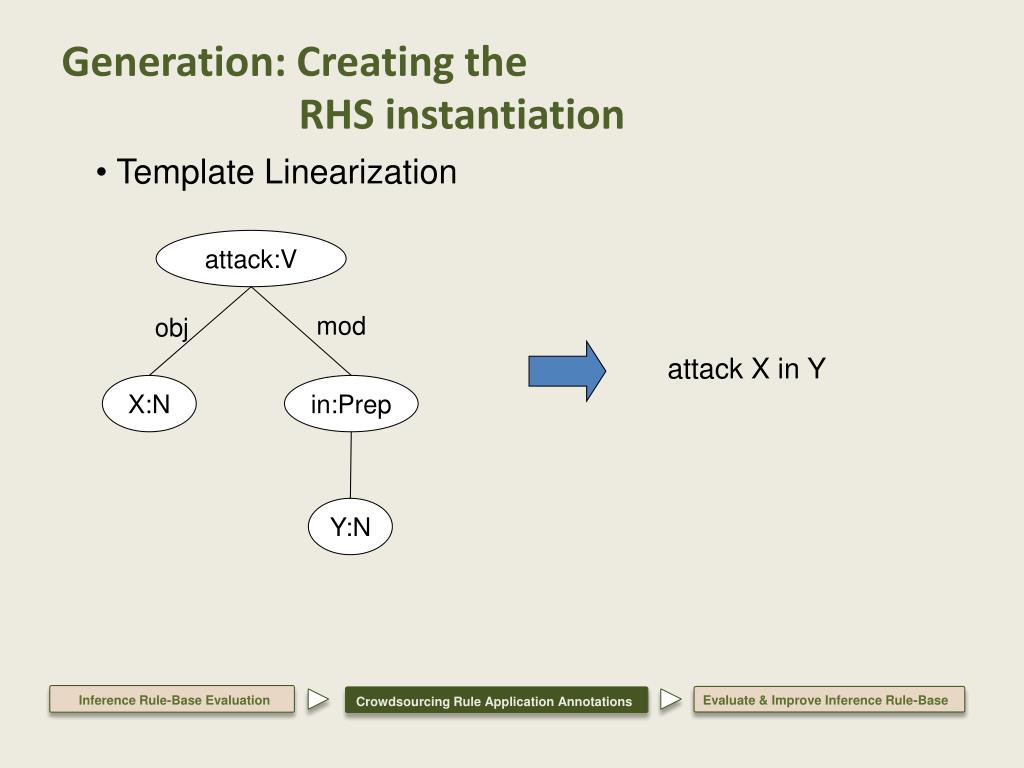 Generation: Creating the
RHS instantiation

• Template Linearization

attack:V

obj

mod

X:N

in:Prep

Y:N

attack X in Y

Inference Rule-Base Evaluation

Crowdsourcing Rule Application Annotations

Evaluate & Improve Inference Rule-Base